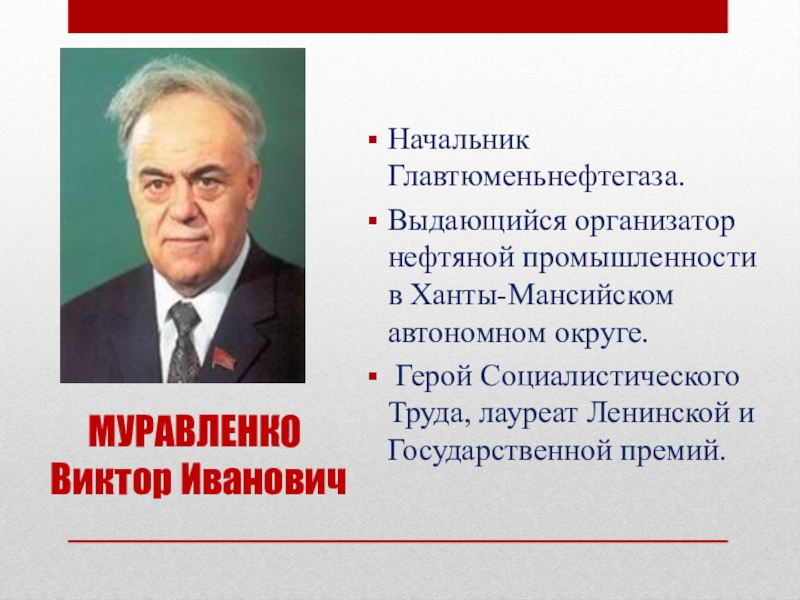 МУРАВЛЕНКО Виктор Иванович

▪ Начальник Главтюменьнефтегаза.

▪ Выдающийся организатор нефтяной промышленности в Ханты-Мансийском автономном округе.

▪ Герой Социалистического Труда, лауреат Ленинской и Государственной премий.